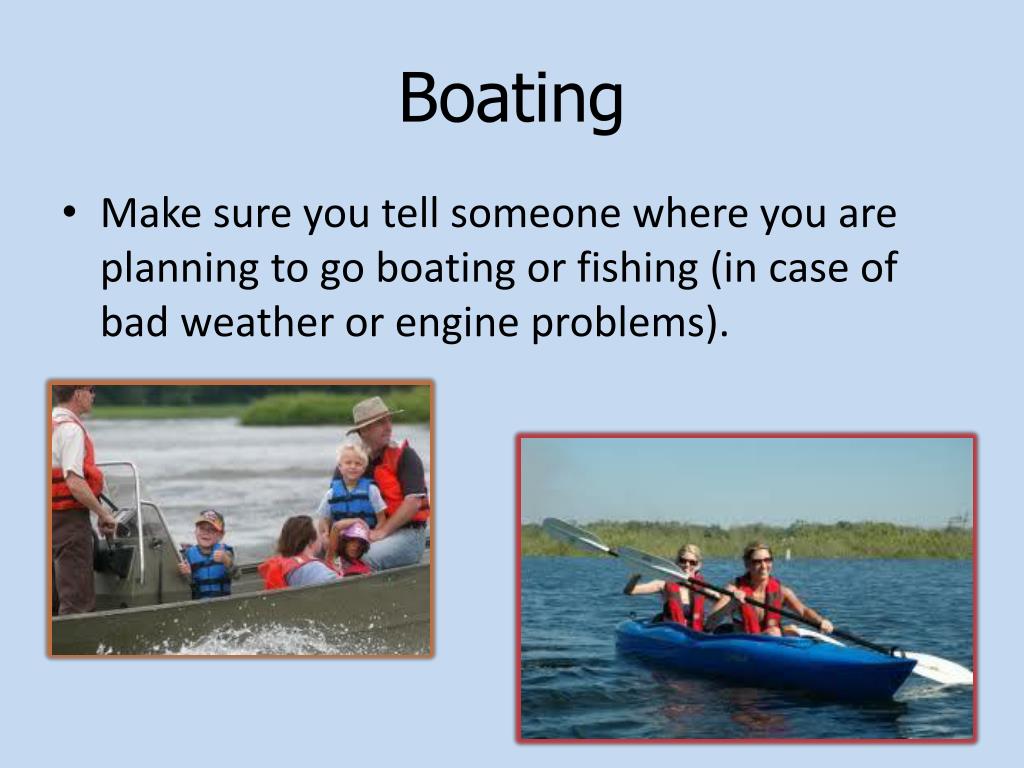 Boating

• Make sure you tell someone where you are planning to go boating or fishing (in case of bad weather or engine problems).